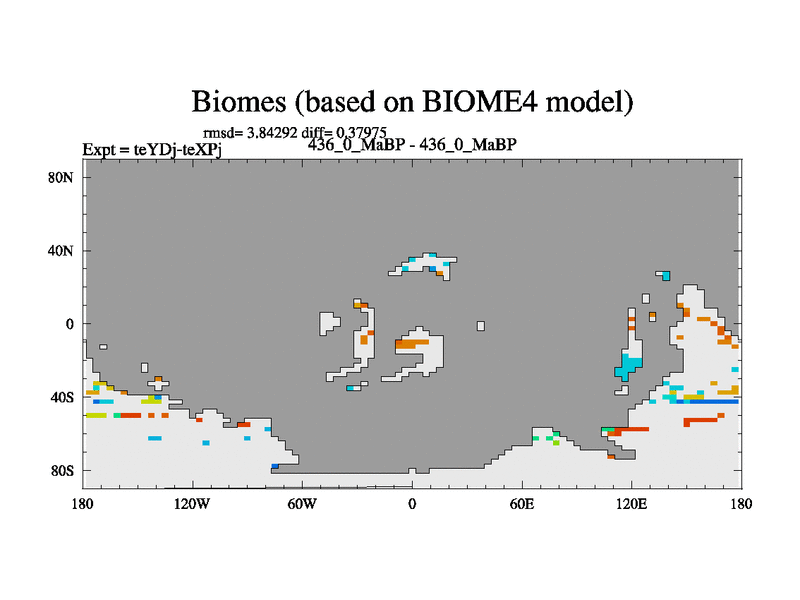 Biomes (based on BIOME4 model)

rmsd= 3.84292 diff= 0.37975

Expt = teYDj-teXPj

436_0_MaBP - 436_0_MaBP

80N

40N

0

40S

80S

180

120W

60W

0

60E

120E

180